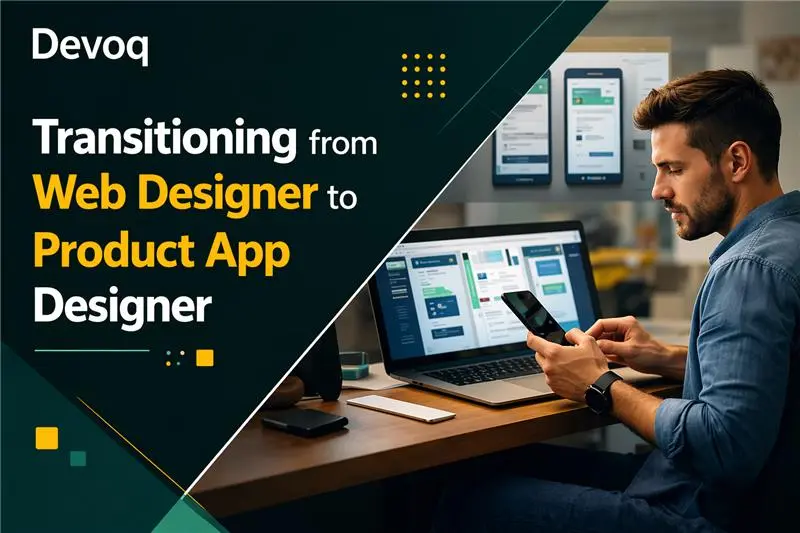 Devoq

Transitioning from Web Designer to Product App Designer